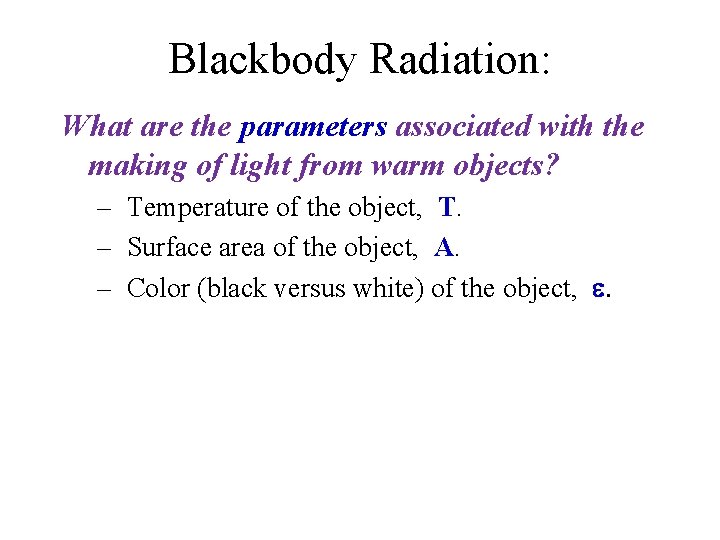 Blackbody Radiation:

What are the parameters associated with the making of light from warm objects?

– Temperature of the object, T.
– Surface area of the object, A.
– Color (black versus white) of the object, ε.